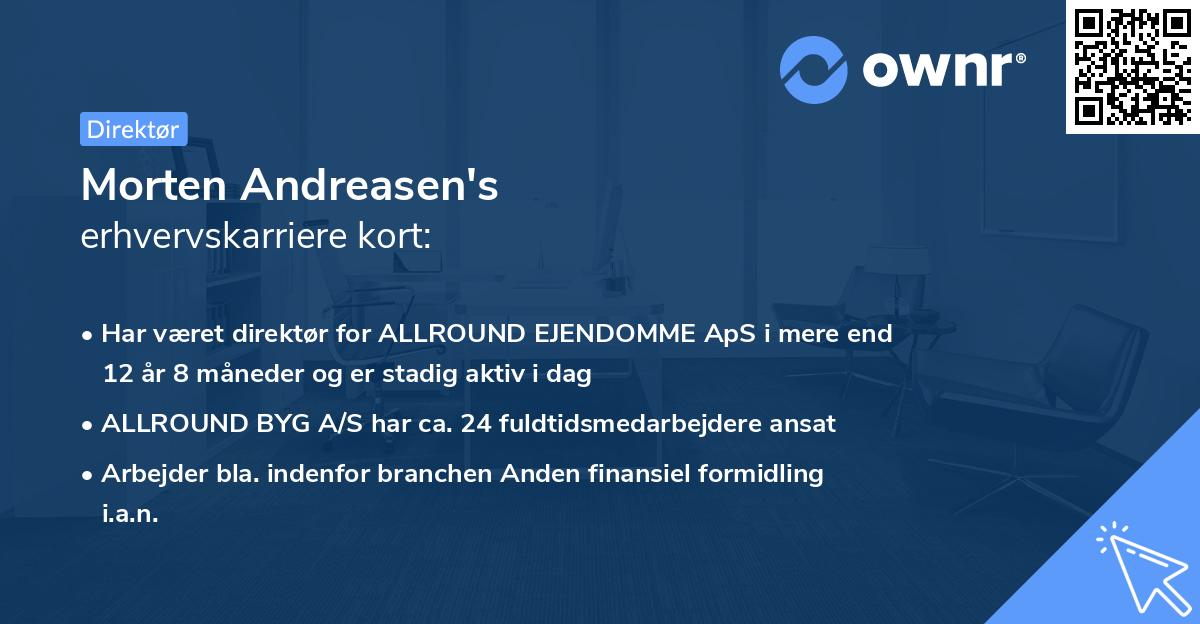 ownr®

Direktør

Morten Andreasen's
erhvervskarriere kort:

• Har været direktør for ALLROUND EJENDOMME ApS i mere end 12 år 8 måneder og er stadig aktiv i dag
• ALLROUND BYG A/S har ca. 24 fuldtidsmedarbejdere ansat
• Arbejder bla. indenfor branchen Anden finansiel formidling i.a.n.